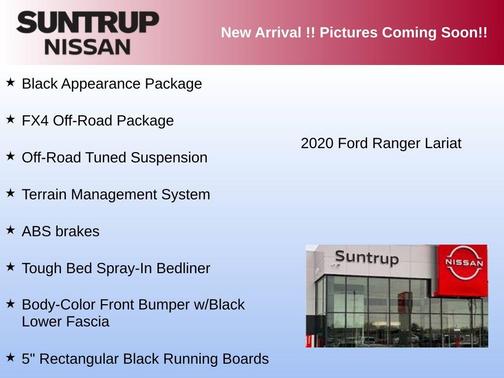 SUNTRUP NISSAN

New Arrival !! Pictures Coming Soon!!

★ Black Appearance Package

★ FX4 Off-Road Package

★ Off-Road Tuned Suspension

★ Terrain Management System

★ ABS brakes

★ Tough Bed Spray-In Bedliner

★ Body-Color Front Bumper w/Black Lower Fascia

★ 5" Rectangular Black Running Boards

2020 Ford Ranger Lariat

Suntrup

NISSAN